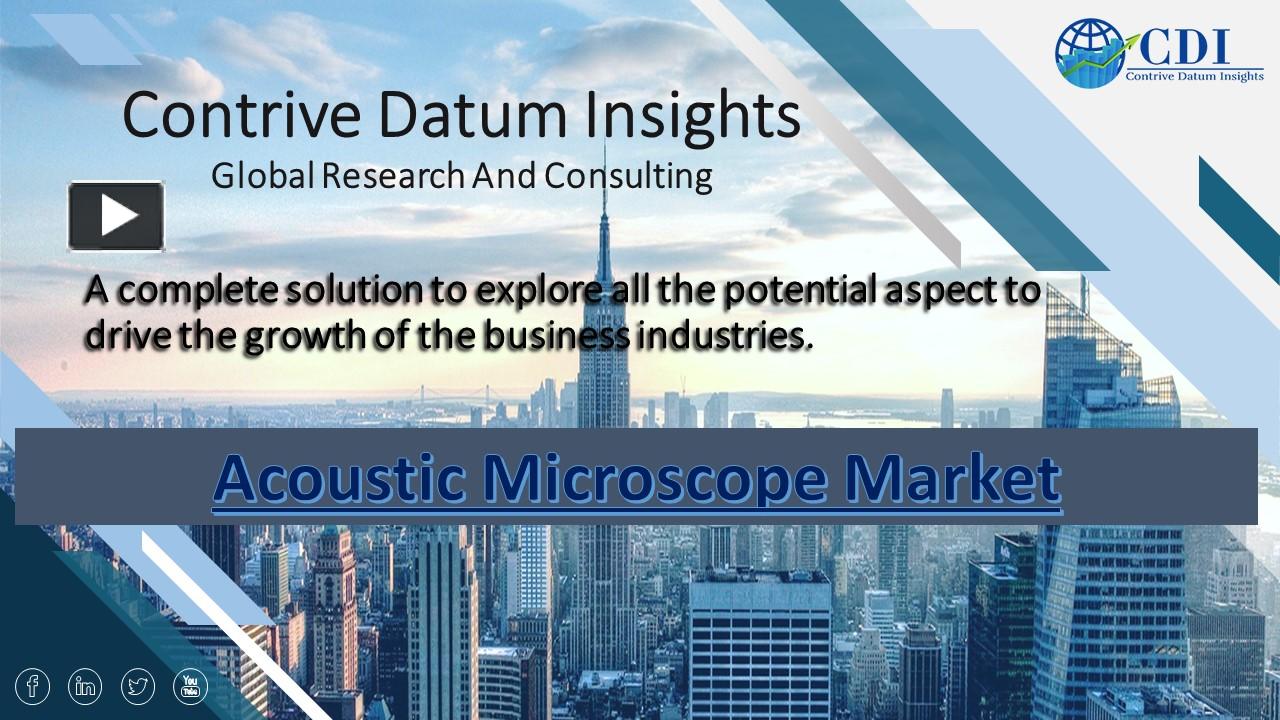 CDI
Contrive Datum Insights

Contrive Datum Insights
Global Research And Consulting

A complete solution to explore all the potential aspect to drive the growth of the business industries.

Acoustic Microscope Market

f in You Tube